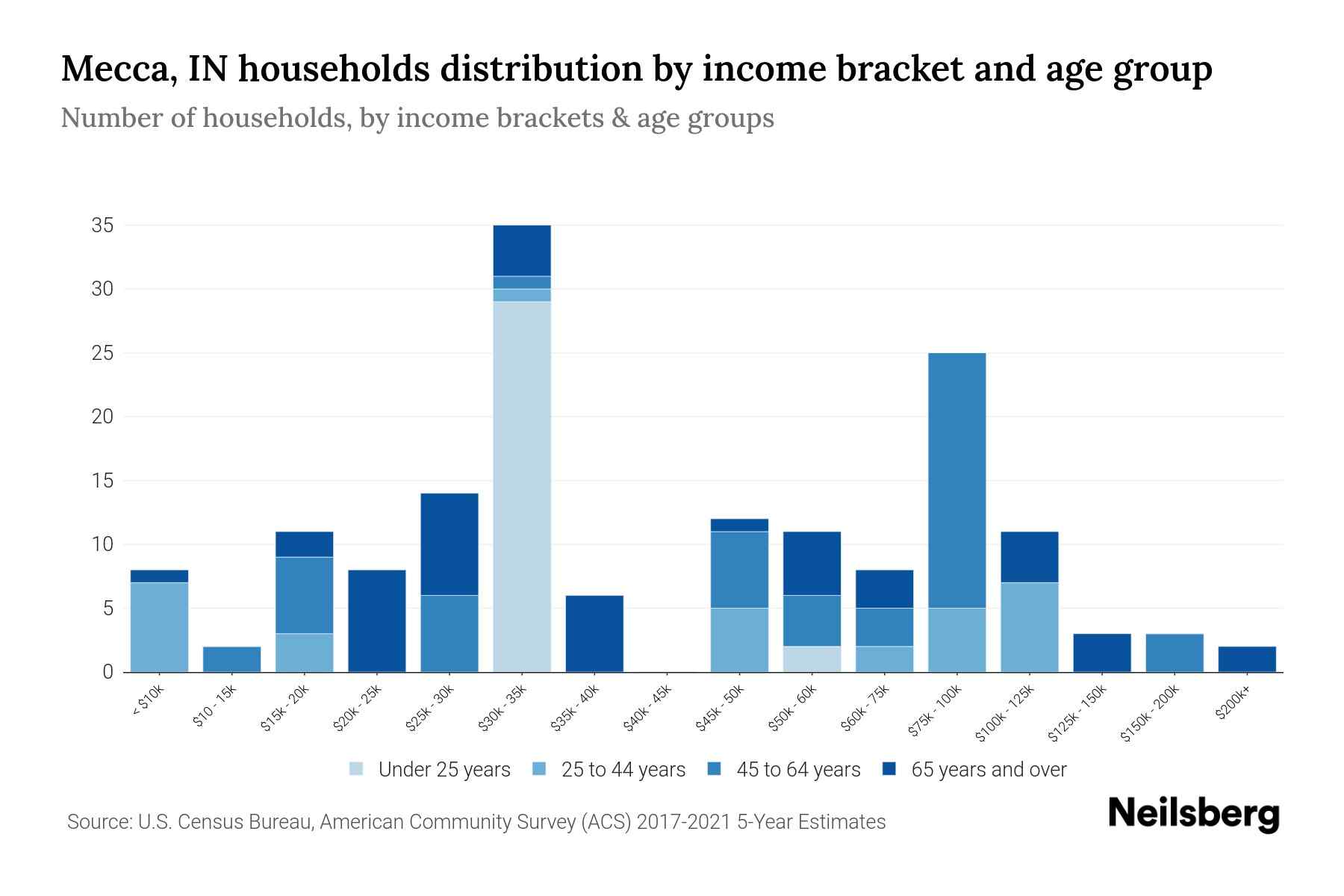 Mecca, IN households distribution by income bracket and age group

Number of households, by income brackets & age groups

35
30
25
20
15
10
5
0

< $10k
$10 - 15k
$15k - 20k
$20k - 25k
$25k - 30k
$30k - 35k
$35k - 40k
$40k - 45k
$45k - 50k
$50k - 60k
$60k - 75k
$75k - 100k
$100k - 125k
$125k - 150k
$150k - 200k
$200k+

Under 25 years
25 to 44 years
45 to 64 years
65 years and over

Source: U.S. Census Bureau, American Community Survey (ACS) 2017-2021 5-Year Estimates

Neilsberg